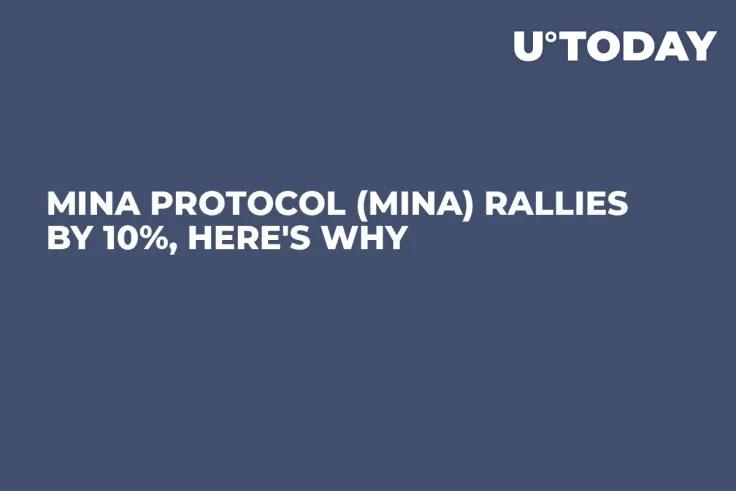 U°TODAY

MINA PROTOCOL (MINA) RALLIES BY 10%, HERE'S WHY